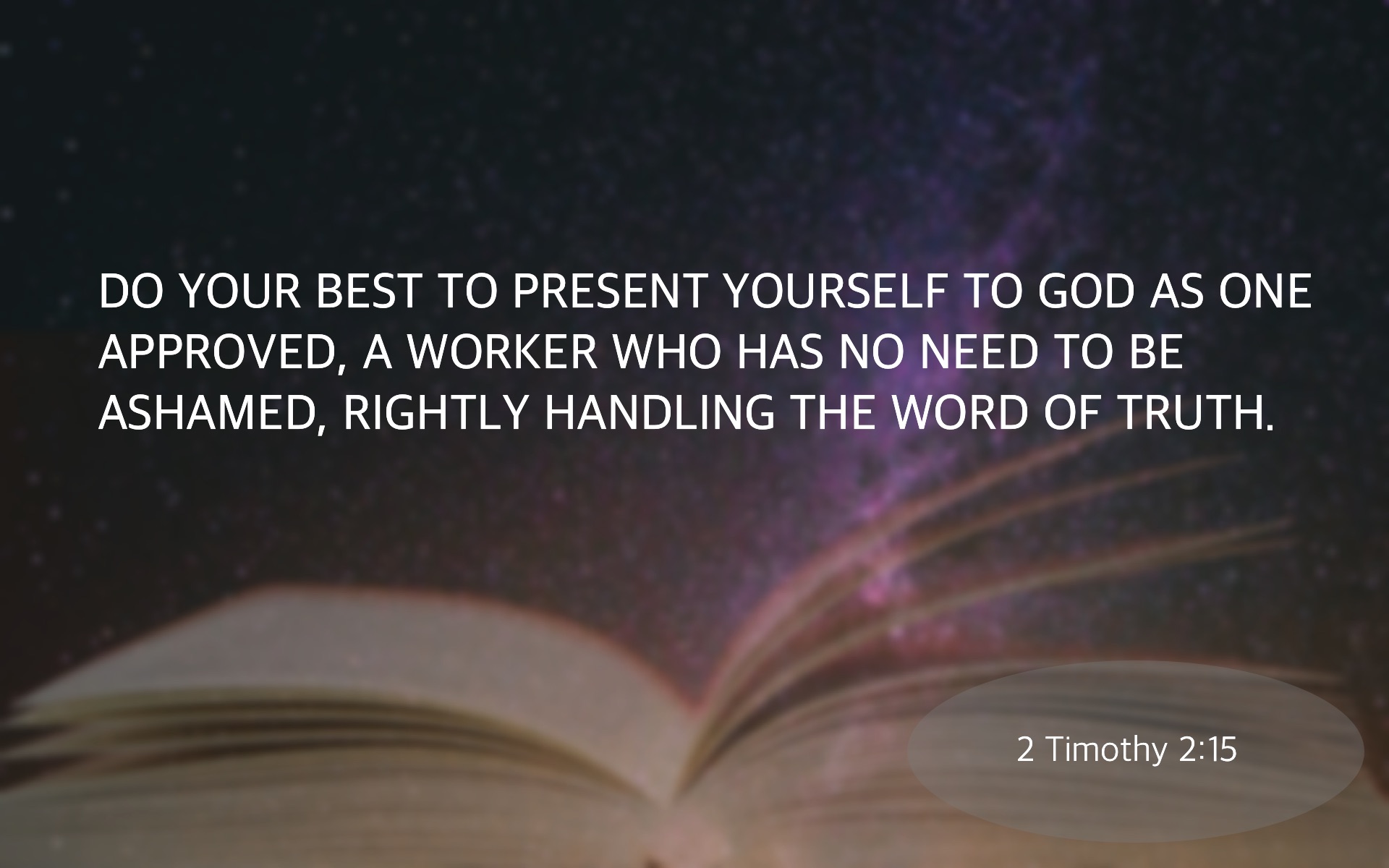 DO YOUR BEST TO PRESENT YOURSELF TO GOD AS ONE APPROVED, A WORKER WHO HAS NO NEED TO BE ASHAMED, RIGHTLY HANDLING THE WORD OF TRUTH.

2 Timothy 2:15